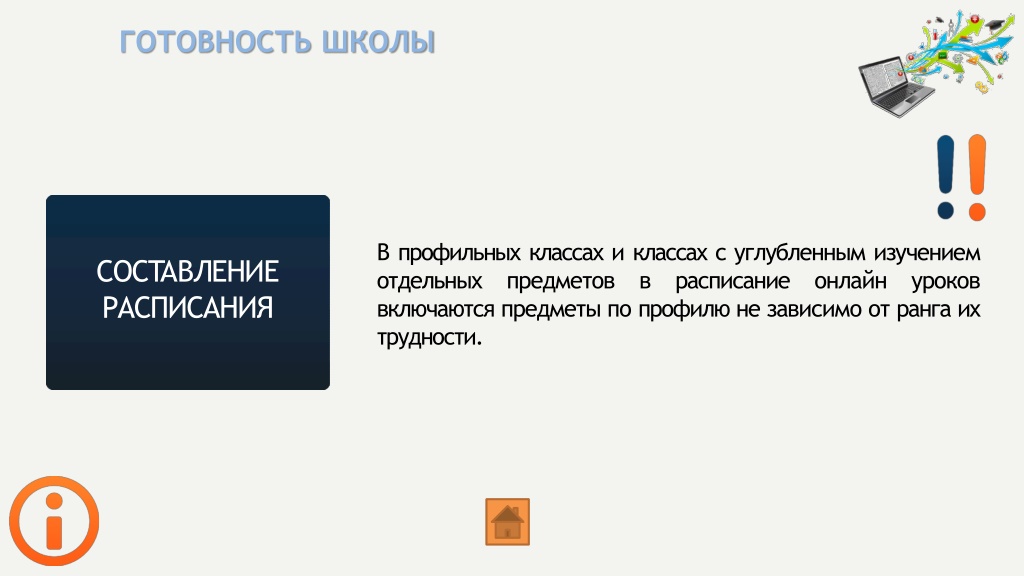 ГОТОВНОСТЬ ШКОЛЫ

СОСТАВЛЕНИЕ РАСПИСАНИЯ

В профильных классах и классах с углубленным изучением отдельных предметов в расписание онлайн уроков включаются предметы по профилю не зависимо от ранга их трудности.